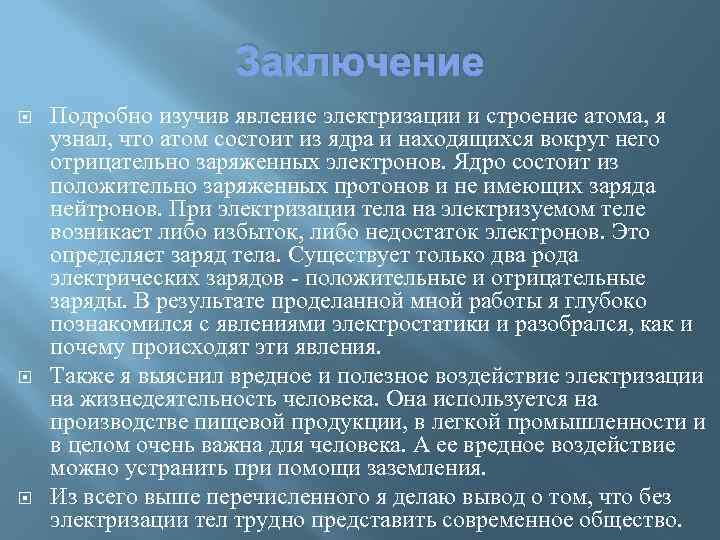 Заключение

Подробно изучив явление электризации и строение атома, я узнал, что атом состоит из ядра и находящихся вокруг него отрицательно заряженных электронов. Ядро состоит из положительно заряженных протонов и не имеющих заряда нейтронов. При электризации тела на электризуемом теле возникает либо избыток, либо недостаток электронов. Это определяет заряд тела. Существует только два рода электрических зарядов - положительные и отрицательные заряды. В результате проделанной мной работы я глубоко познакомился с явлениями электростатики и разобрался, как и почему происходят эти явления.

Также я выяснил вредное и полезное воздействие электризации на жизнедеятельность человека. Она используется на производстве пищевой продукции, в легкой промышленности и в целом очень важна для человека. А ее вредное воздействие можно устранить при помощи заземления.

Из всего выше перечисленного я делаю вывод о том, что без электризации тел трудно представить современное общество.